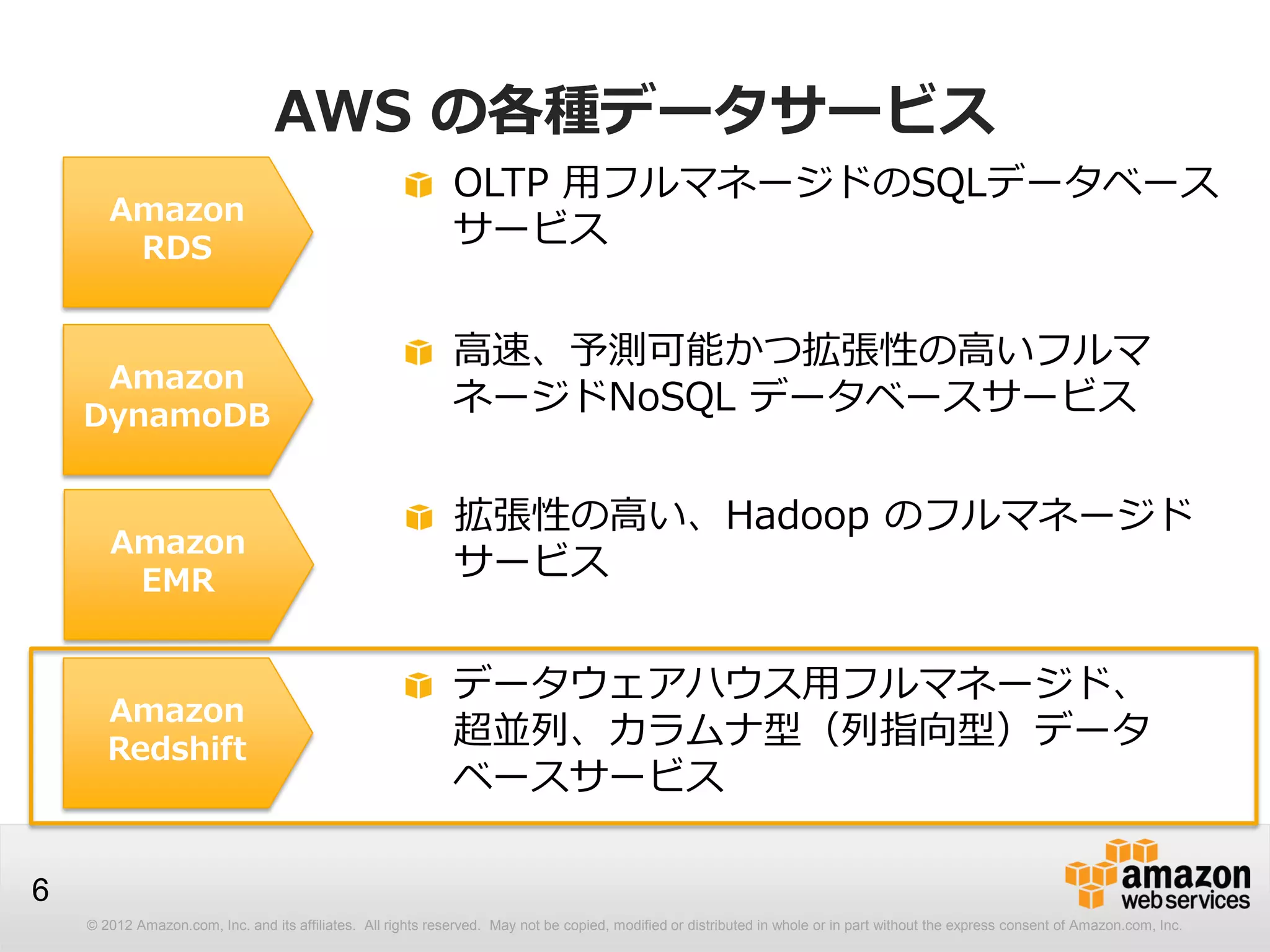 AWS の各種データサービス

Amazon RDS

OLTP 用フルマネージドのSQLデータベースサービス

Amazon DynamoDB

高速、予測可能かつ拡張性の高いフルマネージドNoSQL データベースサービス

Amazon EMR

拡張性の高い、Hadoop のフルマネージドサービス

Amazon Redshift

データウェアハウス用フルマネージド、超並列、カラムナ型（列指向型）データベースサービス

6

amazon web services

© 2012 Amazon.com, Inc. and its affiliates. All rights reserved. May not be copied, modified or distributed in whole or in part without the express consent of Amazon.com, Inc.